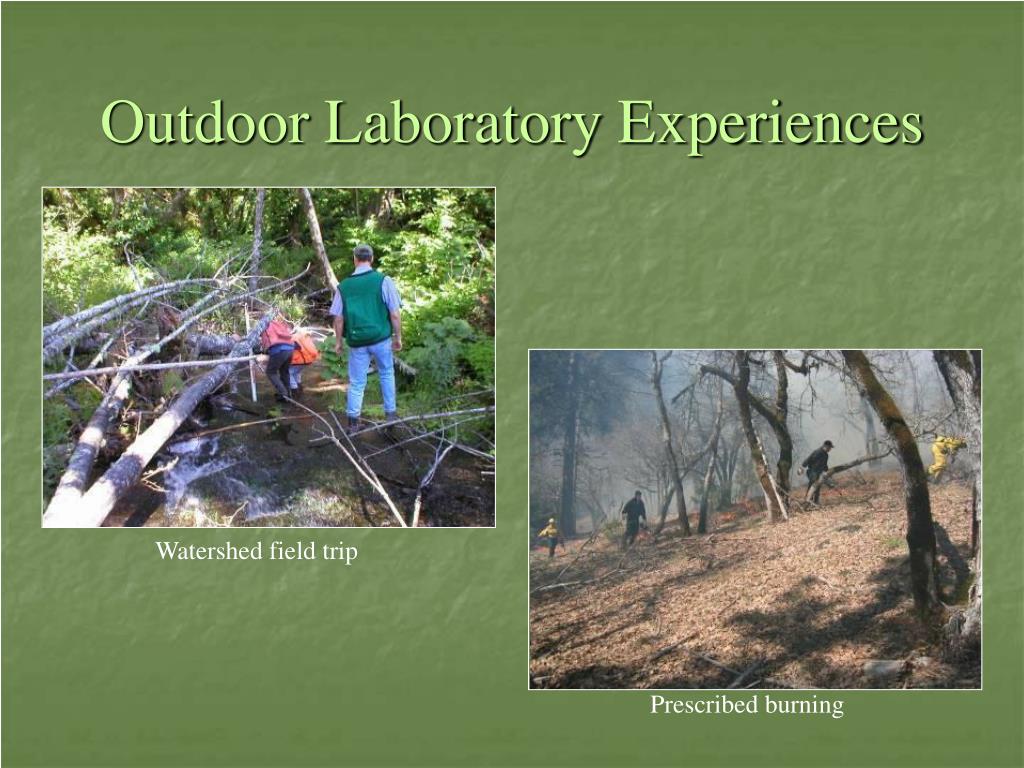 Outdoor Laboratory Experiences

Watershed field trip

Prescribed burning